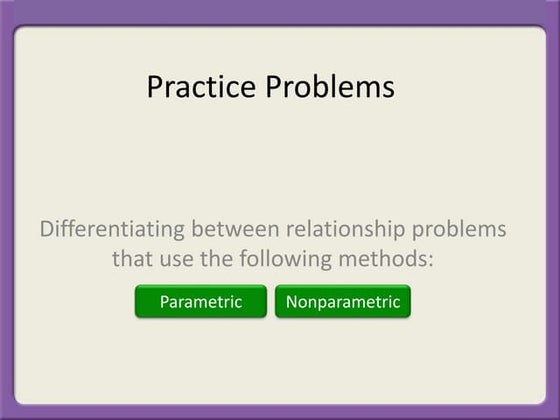 Practice Problems

Differentiating between relationship problems that use the following methods:

Parametric

Nonparametric